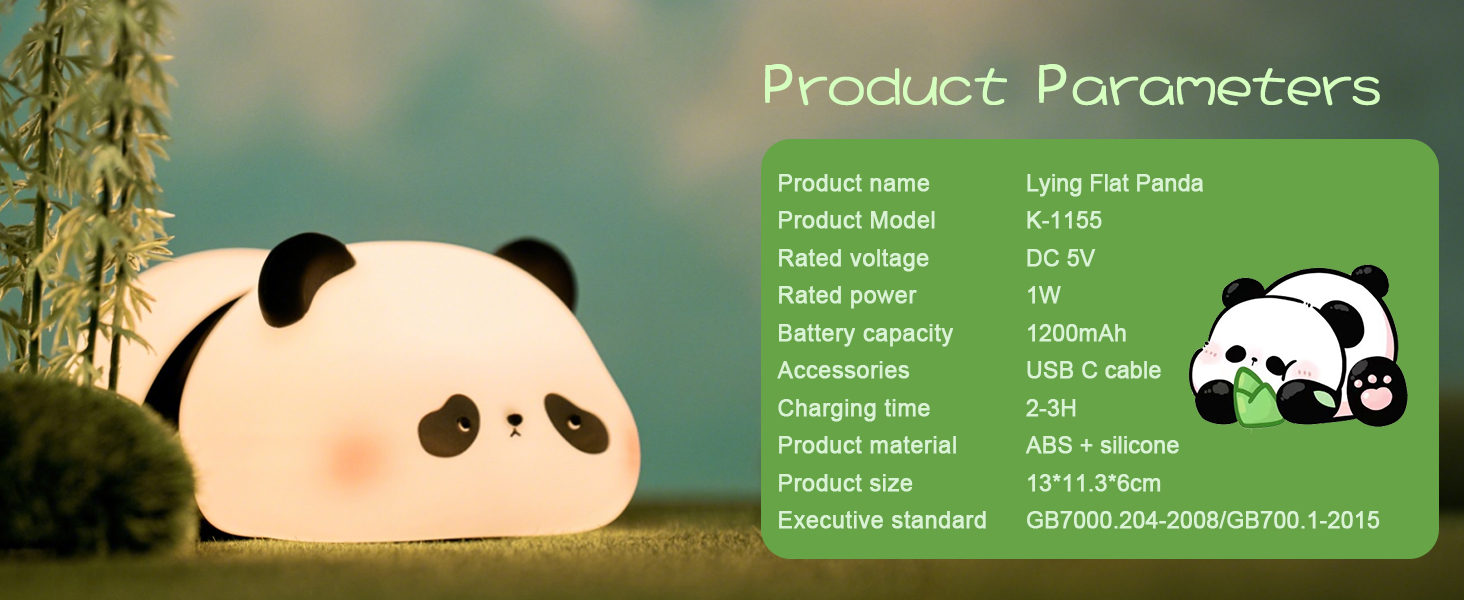 Product Parameters

| Product name | Lying Flat Panda |
|---|---|
| Product Model | K-1155 |
| Rated voltage | DC 5V |
| Rated power | 1W |
| Battery capacity | 1200mAh |
| Accessories | USB C cable |
| Charging time | 2-3H |
| Product material | ABS + silicone |
| Product size | 13*11.3*6cm |
| Executive standard | GB7000.204-2008/GB700.1-2015 |